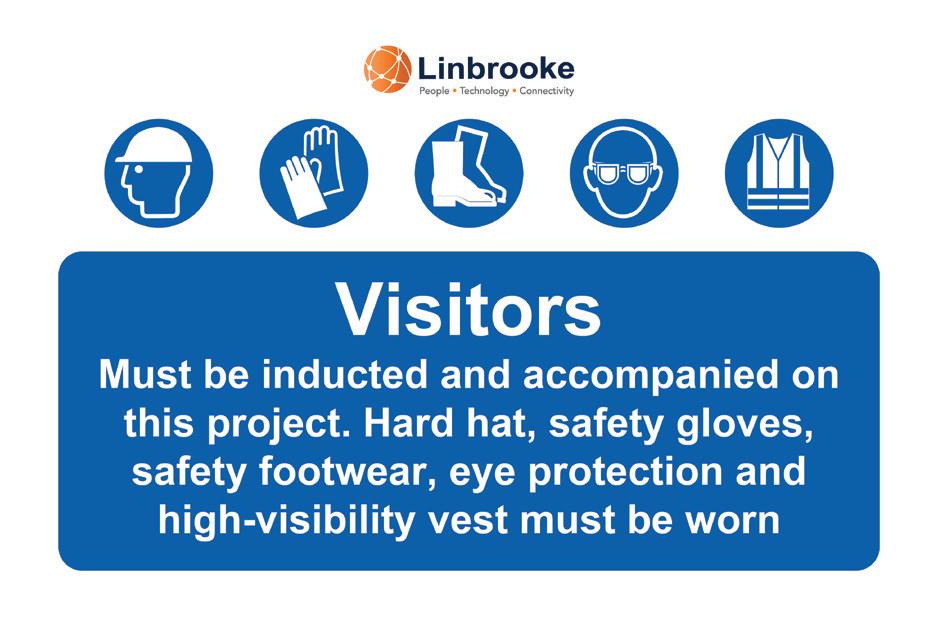 Linbrooke
People • Technology • Connectivity

Visitors
Must be inducted and accompanied on this project. Hard hat, safety gloves, safety footwear, eye protection and high-visibility vest must be worn